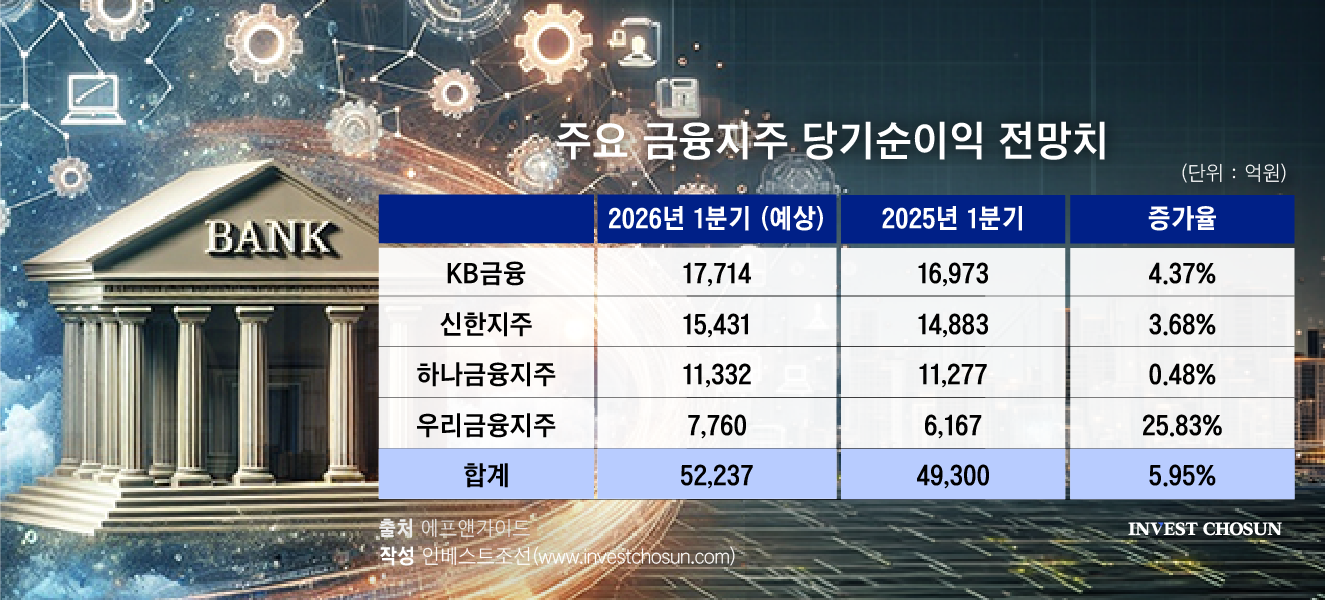 BANK

주요 금융지주 당기순이익 전망치

(단위 : 억원)

| | 2026년 1분기 (예상) | 2025년 1분기 | 증가율 |
|---|---|---|---|
| KB금융 | 17,714 | 16,973 | 4.37% |
| 신한지주 | 15,431 | 14,883 | 3.68% |
| 하나금융지주 | 11,332 | 11,277 | 0.48% |
| 우리금융지주 | 7,760 | 6,167 | 25.83% |
| 합계 | 52,237 | 49,300 | 5.95% |

출처 에프앤가이드
작성 인베스트조선(www.investchosun.com)

INVEST CHOSUN